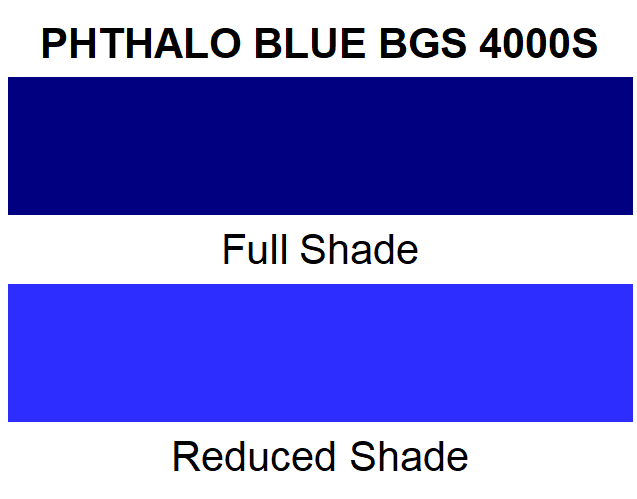 PHTHALO BLUE BGS 4000S

Full Shade

Reduced Shade